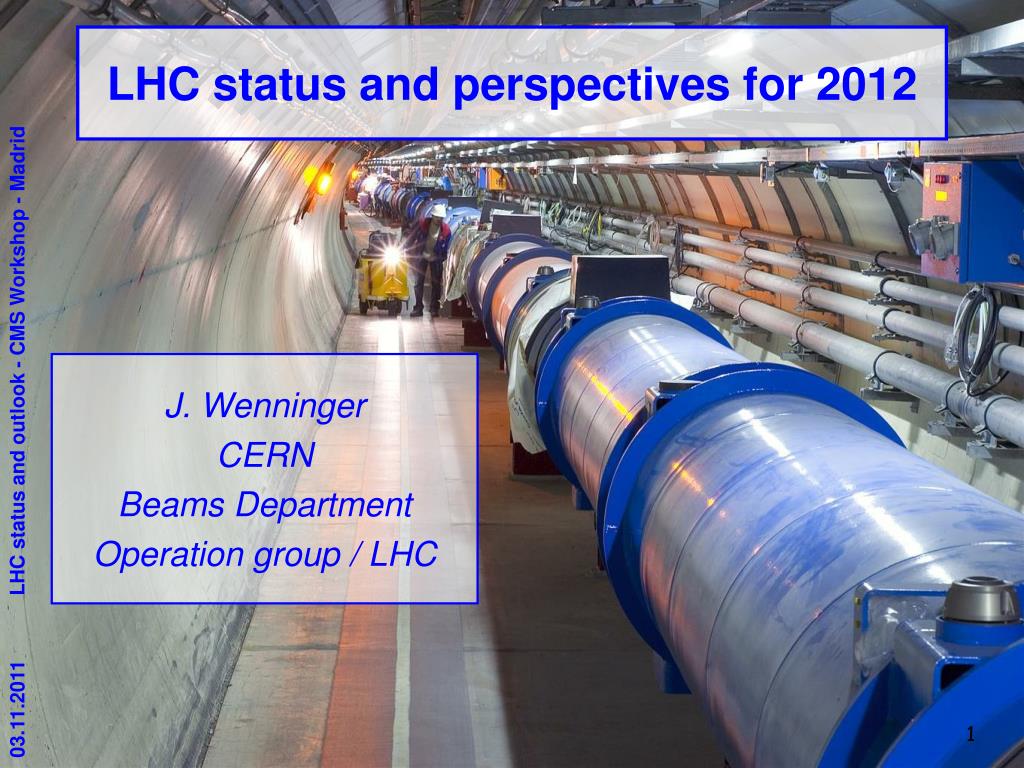 LHC status and perspectives for 2012

J. Wenninger
CERN
Beams Department
Operation group / LHC

LHC status and outlook - CMS Workshop - Madrid

03.11.2011

1